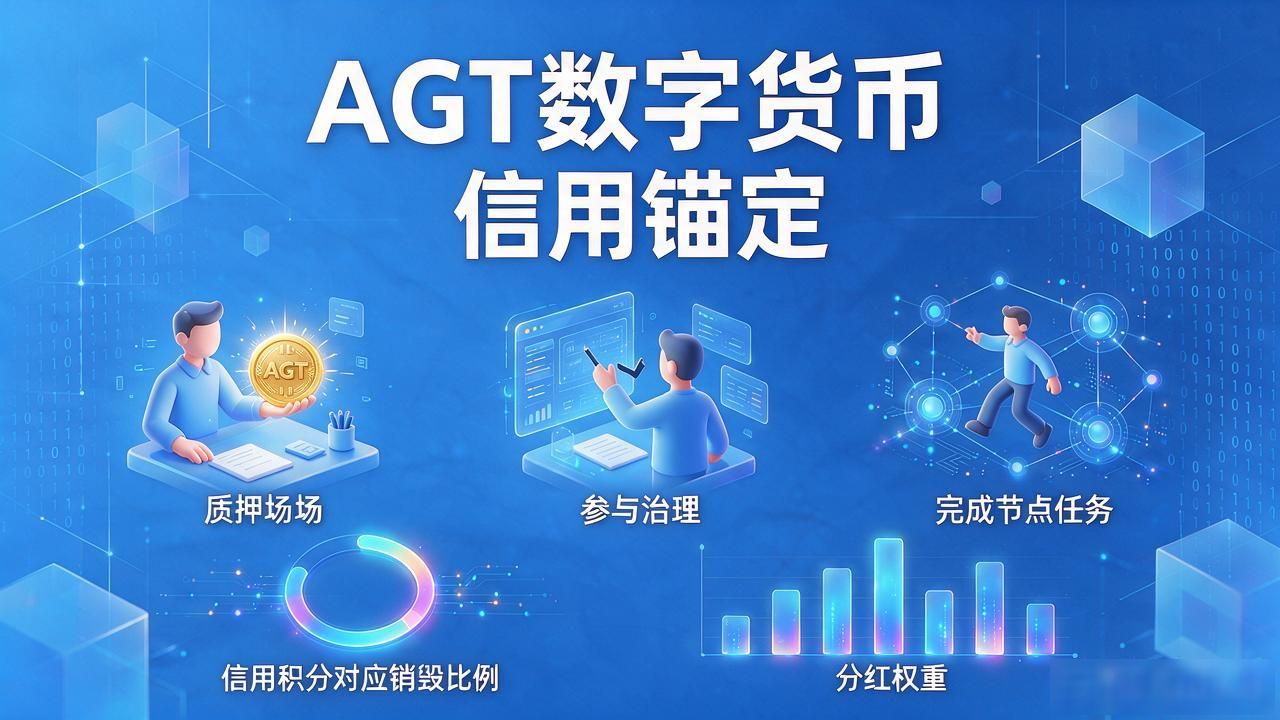 AGT数字货币
信用锚定

AGT

质押场场

参与治理

完成节点任务

信用积分对应销毁比例

分红权重